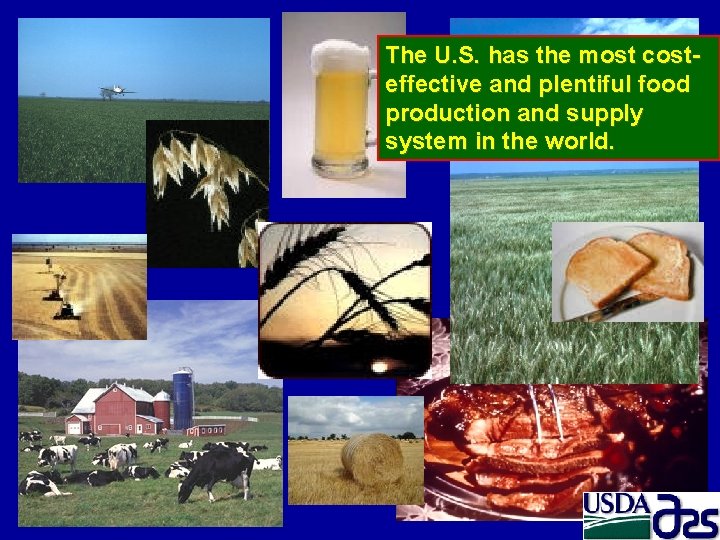 The U.S. has the most cost-effective and plentiful food production and supply system in the world.

USDA ars